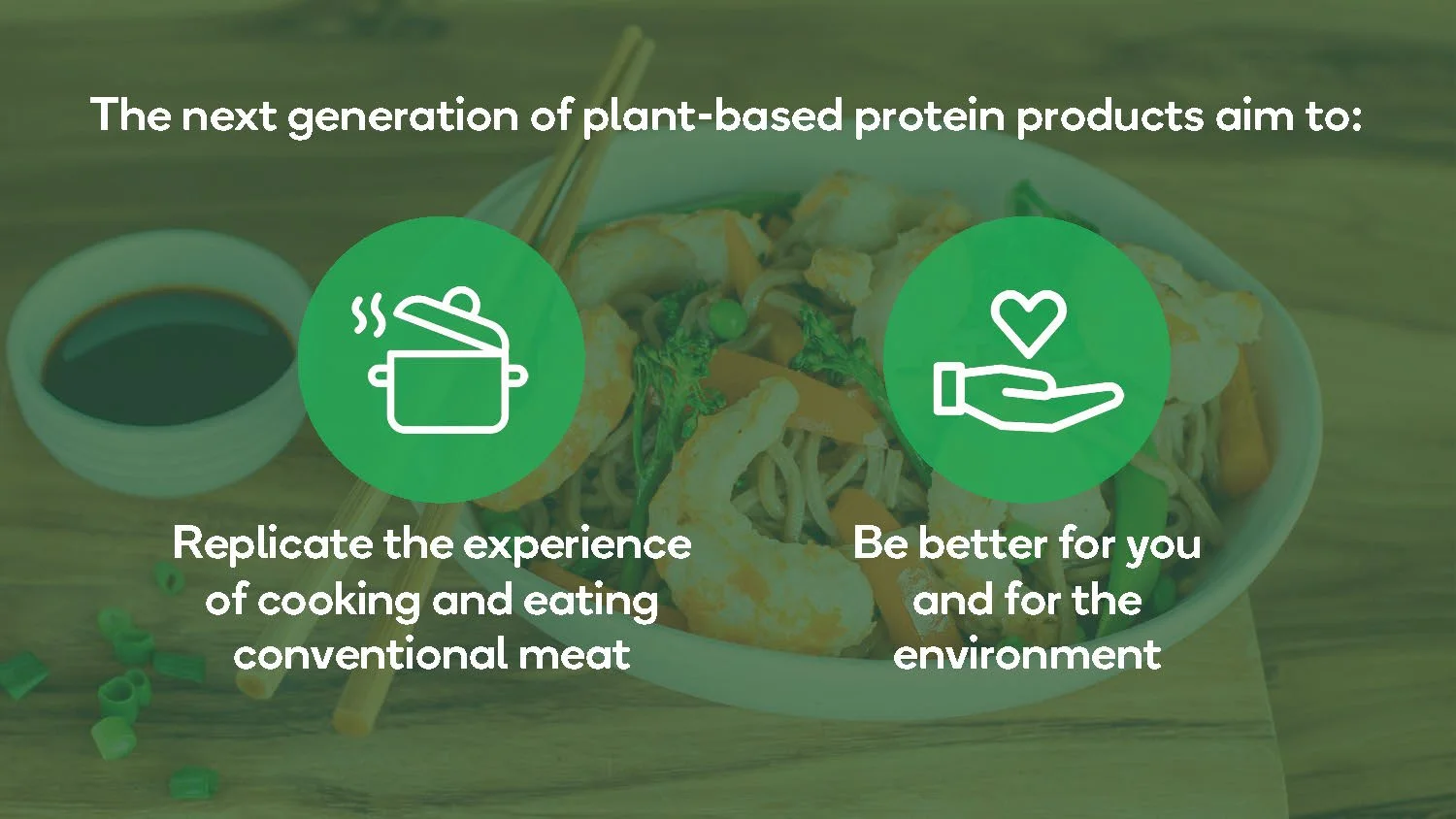 The next generation of plant-based protein products aim to:

Replicate the experience of cooking and eating conventional meat

Be better for you and for the environment